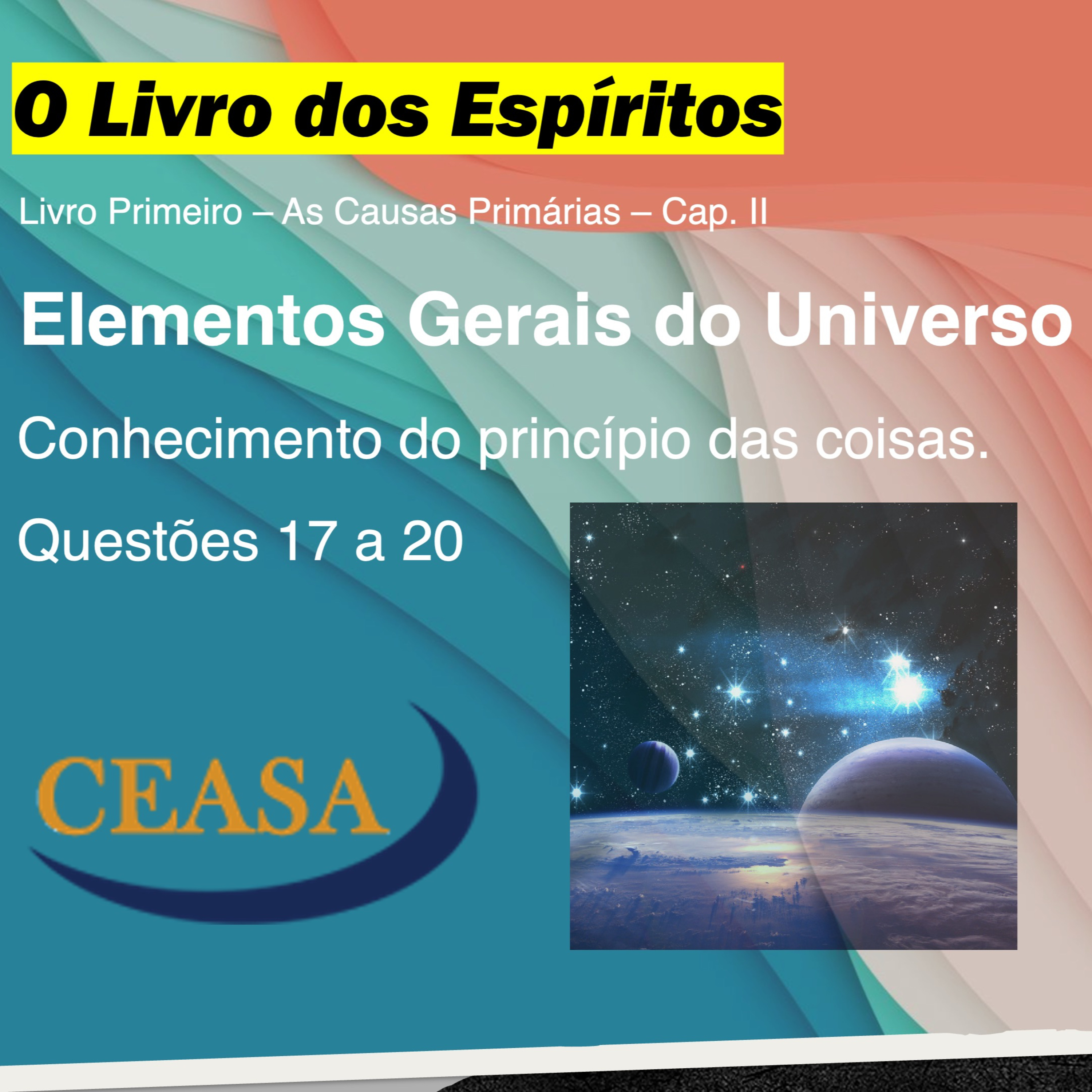 O Livro dos Espíritos

Livro Primeiro – As Causas Primárias – Cap. II

Elementos Gerais do Universo

Conhecimento do princípio das coisas.

Questões 17 a 20

CEASA